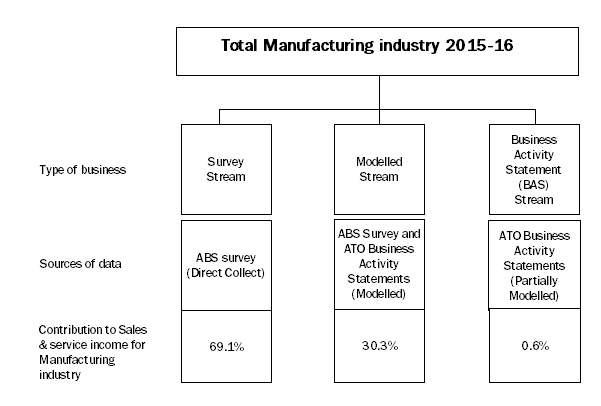 Total Manufacturing industry 2015-16

| | | | |
|---|---|---|---|
| Type of business | Survey Stream | Modelled Stream | Business Activity Statement (BAS) Stream |
| Sources of data | ABS survey (Direct Collect) | ABS Survey and ATO Business Activity Statements (Modelled) | ATO Business Activity Statements (Partially Modelled) |
| Contribution to Sales & service income for Manufacturing industry | 69.1% | 30.3% | 0.6% |